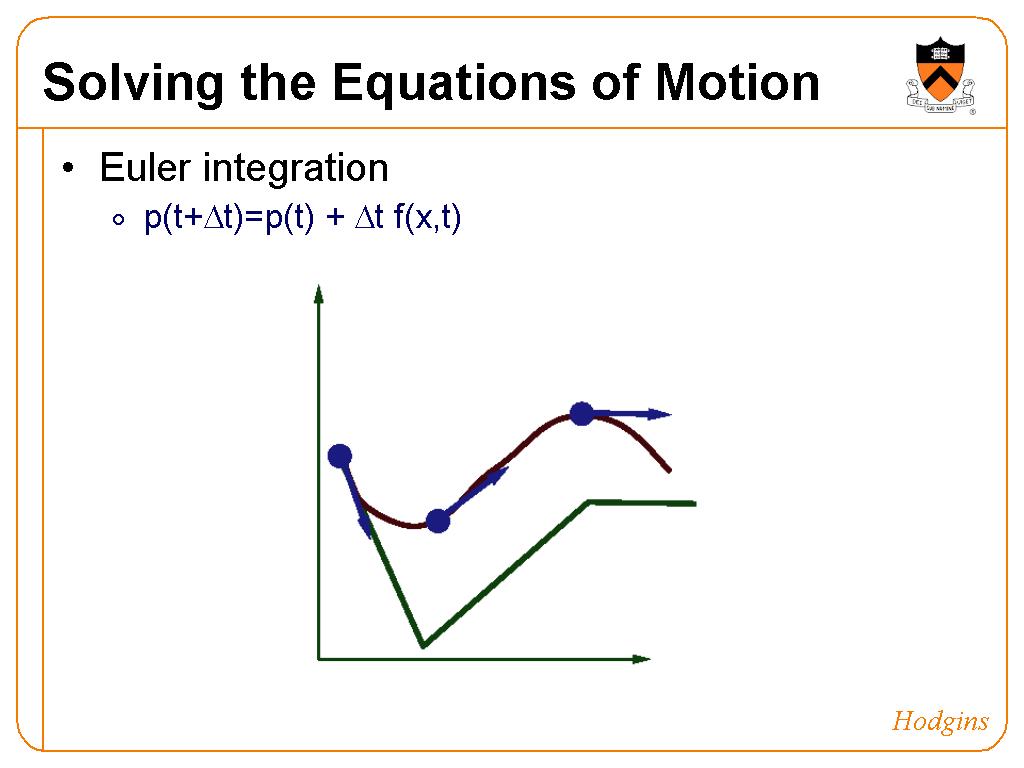 Solving the Equations of Motion

DEI SUB NUMINE VIGET

• Euler integration
 ◦ $p(t+\Delta t)=p(t) + \Delta t\ f(x,t)$

Hodgins